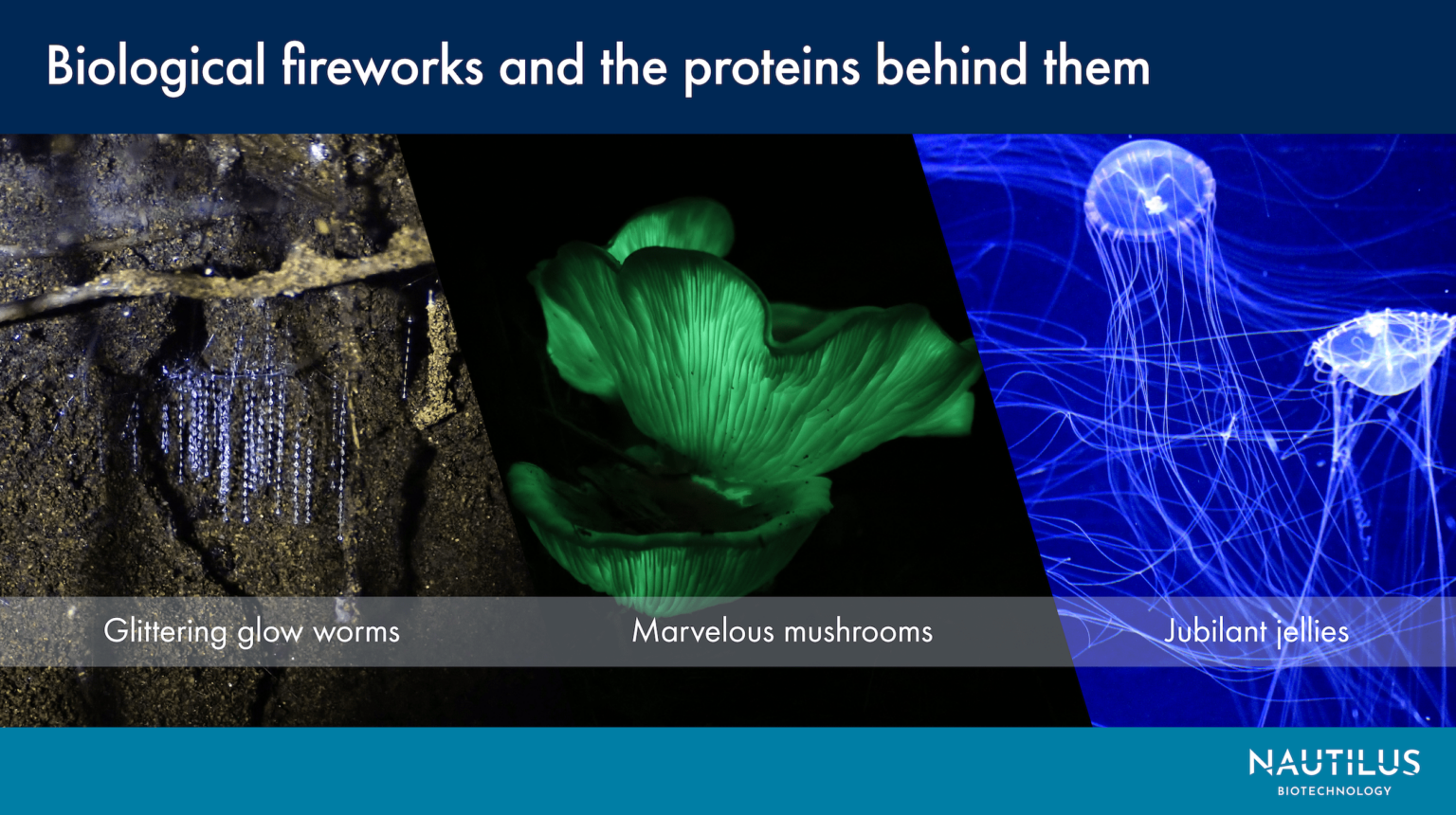 Biological fireworks and the proteins behind them

Glittering glow worms

Marvelous mushrooms

Jubilant jellies

NAUTILUS
BIOTECHNOLOGY